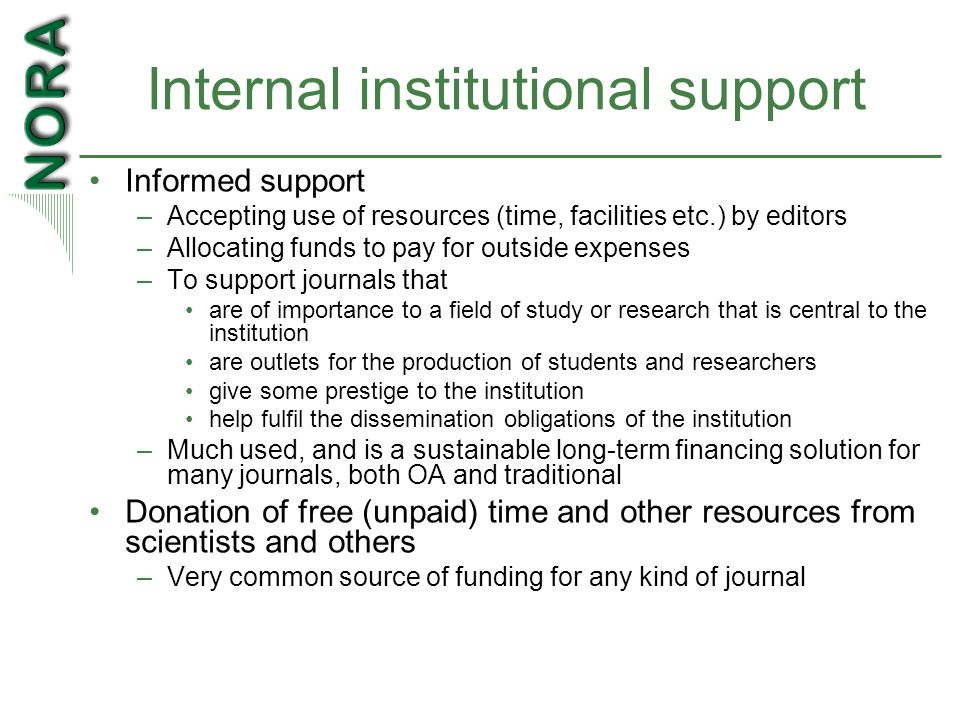 NORA

Internal institutional support

• Informed support
– Accepting use of resources (time, facilities etc.) by editors
– Allocating funds to pay for outside expenses
– To support journals that
• are of importance to a field of study or research that is central to the institution
• are outlets for the production of students and researchers
• give some prestige to the institution
• help fulfil the dissemination obligations of the institution
– Much used, and is a sustainable long-term financing solution for many journals, both OA and traditional
• Donation of free (unpaid) time and other resources from scientists and others
– Very common source of funding for any kind of journal